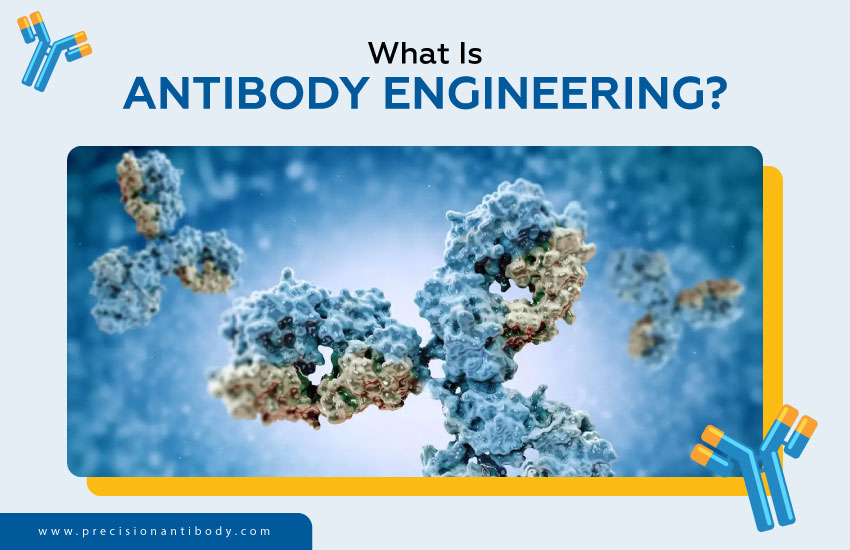 What Is
ANTIBODY ENGINEERING?

www.precisionantibody.com